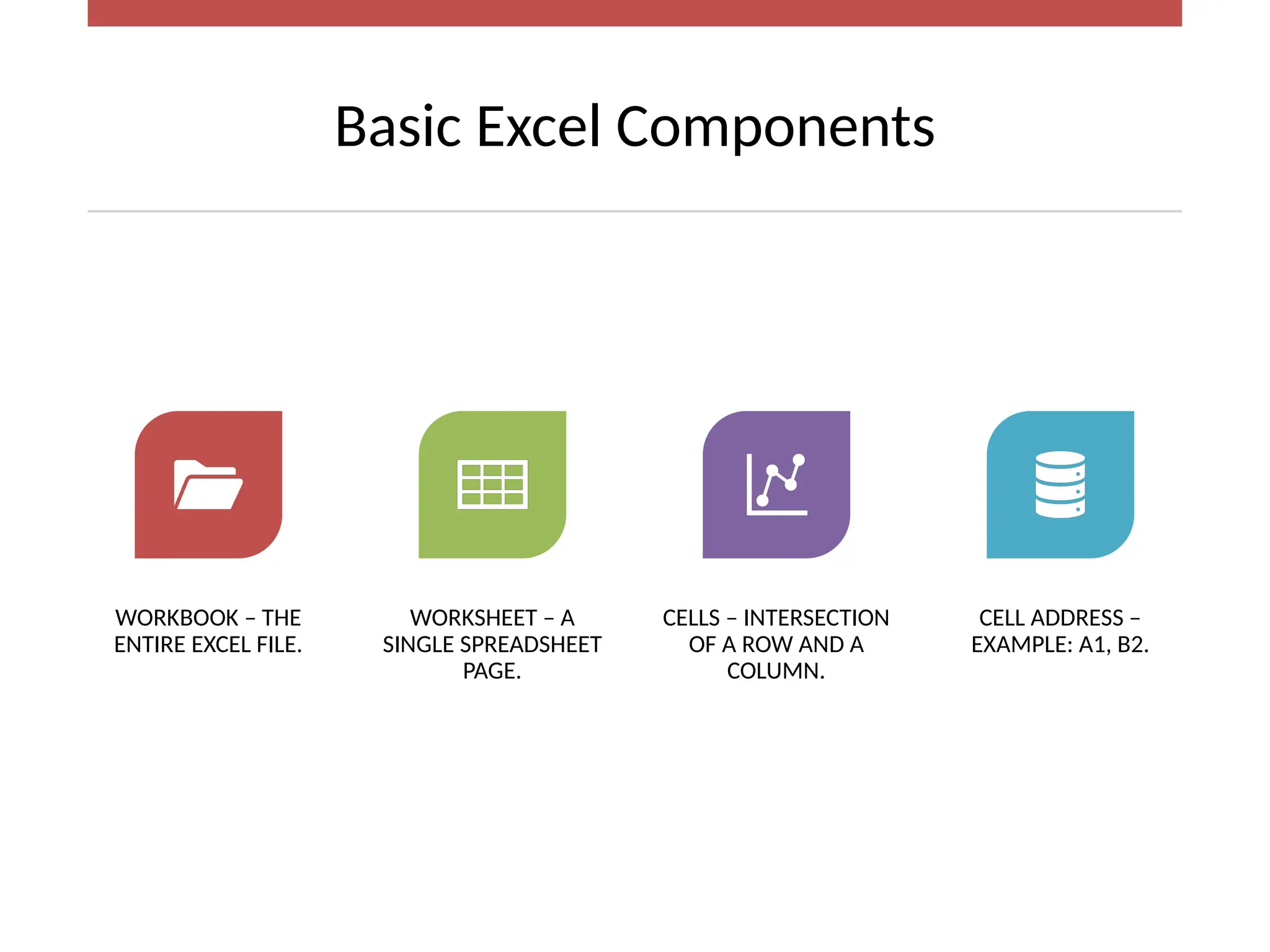 Basic Excel Components

WORKBOOK – THE ENTIRE EXCEL FILE.

WORKSHEET – A SINGLE SPREADSHEET PAGE.

CELLS – INTERSECTION OF A ROW AND A COLUMN.

CELL ADDRESS – EXAMPLE: A1, B2.